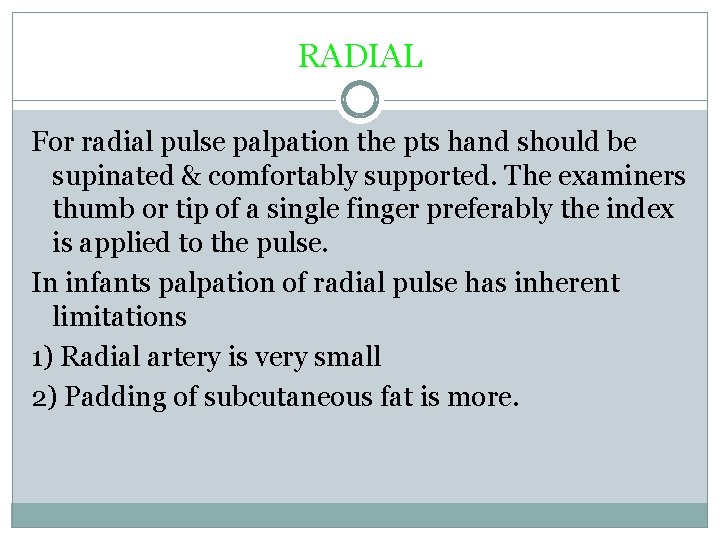 RADIAL

For radial pulse palpation the pts hand should be supinated & comfortably supported. The examiners thumb or tip of a single finger preferably the index is applied to the pulse.

In infants palpation of radial pulse has inherent limitations

1) Radial artery is very small

2) Padding of subcutaneous fat is more.